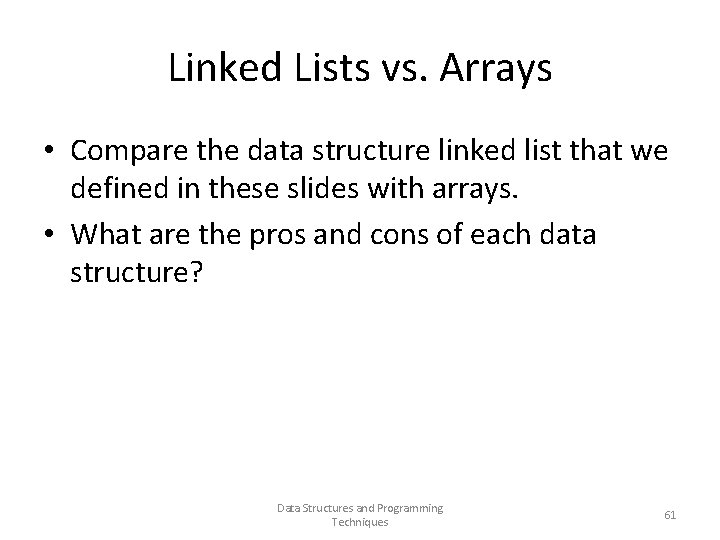 Linked Lists vs. Arrays

• Compare the data structure linked list that we defined in these slides with arrays.

• What are the pros and cons of each data structure?

Data Structures and Programming Techniques

61